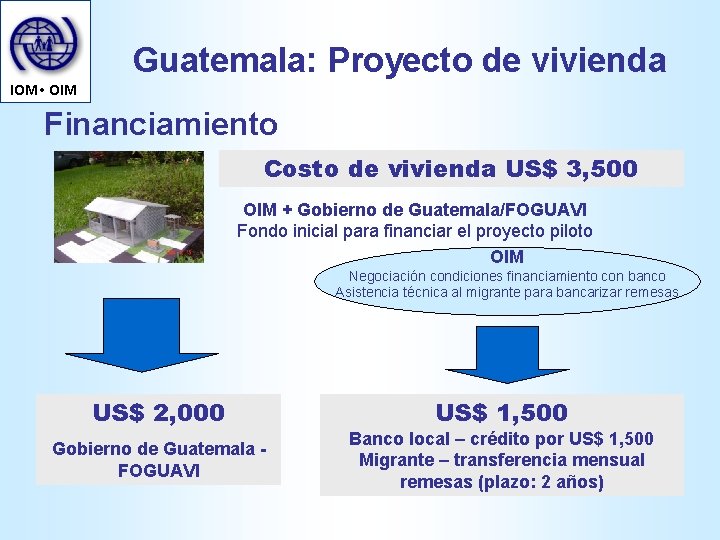 IOM • OIM

Guatemala: Proyecto de vivienda

Financiamiento

Costo de vivienda US$ 3,500

OIM + Gobierno de Guatemala/FOGUAVI
Fondo inicial para financiar el proyecto piloto

OIM
Negociación condiciones financiamiento con banco
Asistencia técnica al migrante para bancarizar remesas

US$ 2,000
Gobierno de Guatemala - FOGUAVI

US$ 1,500
Banco local – crédito por US$ 1,500
Migrante – transferencia mensual remesas (plazo: 2 años)